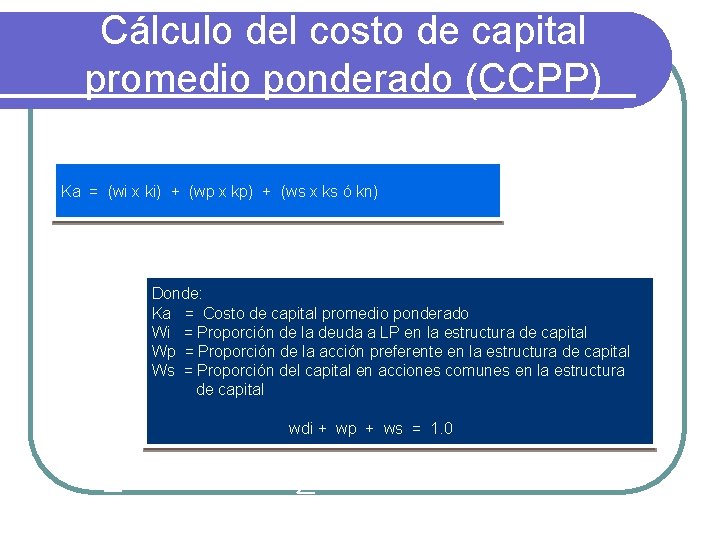 Cálculo del costo de capital promedio ponderado (CCPP)

Ka = (wi x ki) + (wp x kp) + (ws x ks ó kn)

Donde:
Ka = Costo de capital promedio ponderado
Wi = Proporción de la deuda a LP en la estructura de capital
Wp = Proporción de la acción preferente en la estructura de capital
Ws = Proporción del capital en acciones comunes en la estructura de capital

wdi + wp + ws = 1.0